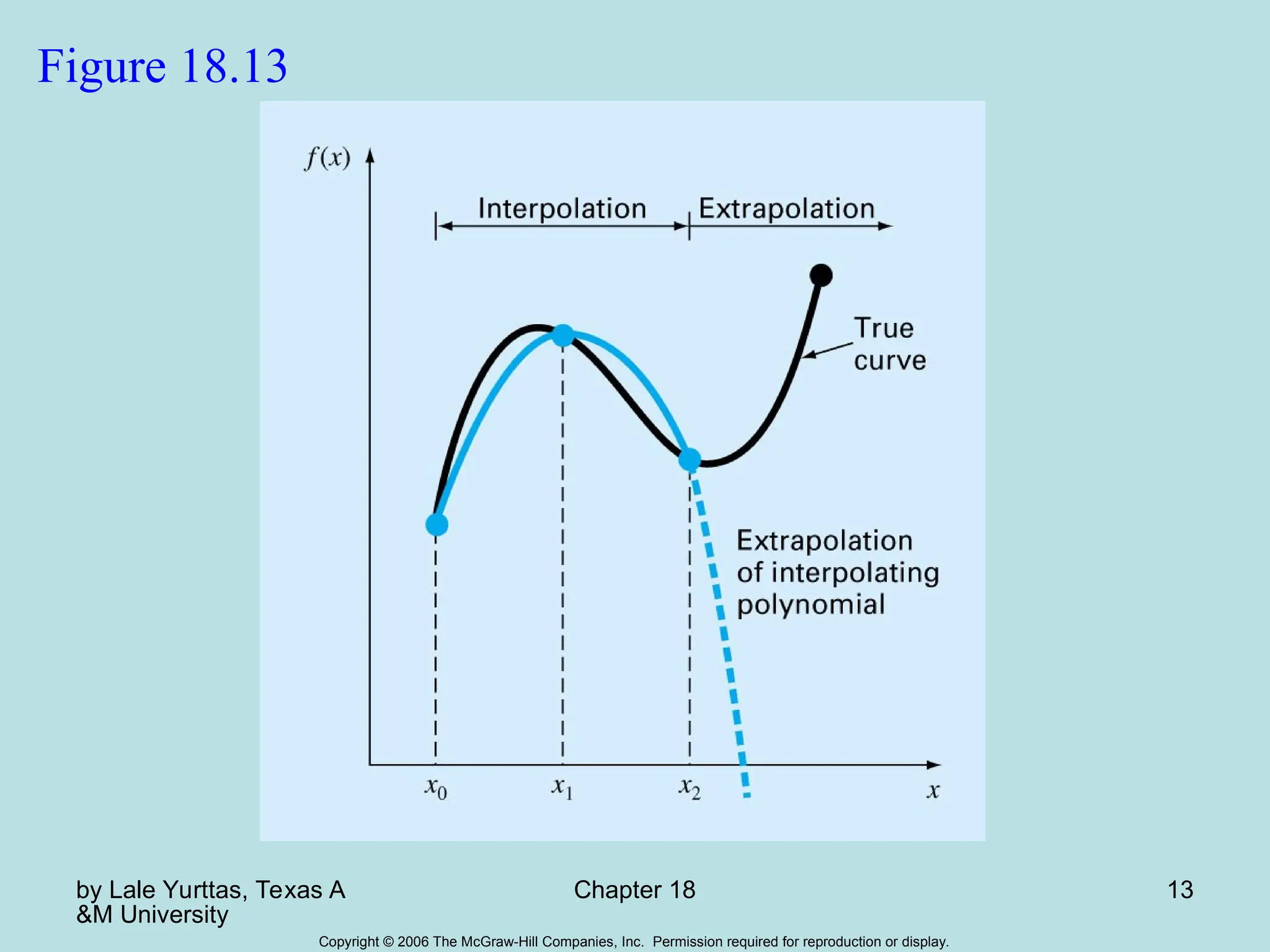 Figure 18.13

$f(x)$

Interpolation

Extrapolation

True curve

Extrapolation of interpolating polynomial

$x_0$

$x_1$

$x_2$

$x$

by Lale Yurttas, Texas A &M University

Chapter 18

13

Copyright © 2006 The McGraw-Hill Companies, Inc. Permission required for reproduction or display.